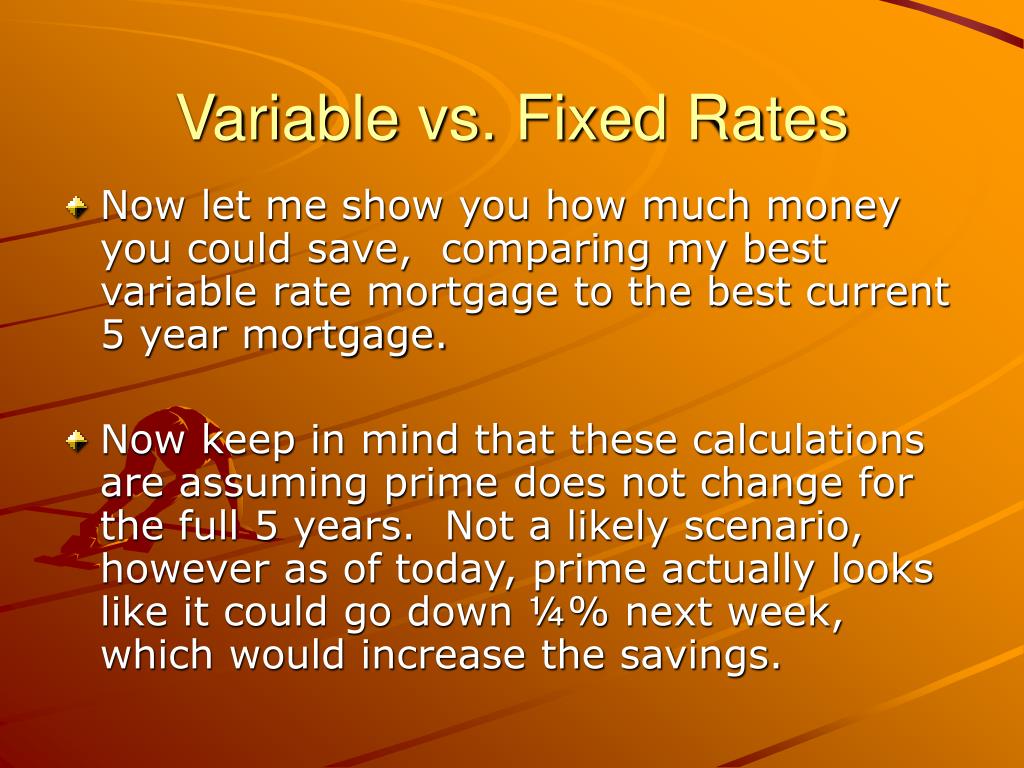 Variable vs. Fixed Rates

Now let me show you how much money you could save, comparing my best variable rate mortgage to the best current 5 year mortgage.

Now keep in mind that these calculations are assuming prime does not change for the full 5 years. Not a likely scenario, however as of today, prime actually looks like it could go down ¼% next week, which would increase the savings.